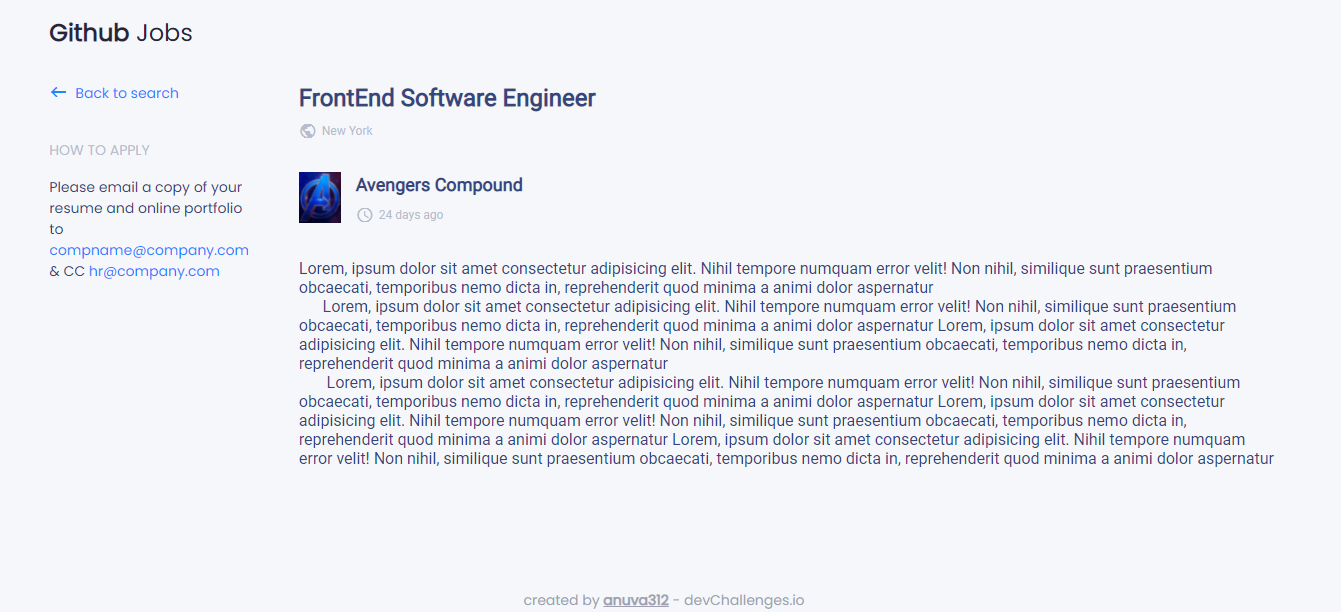 Github Jobs

Back to search

HOW TO APPLY

Please email a copy of your resume and online portfolio to compname@company.com & CC hr@company.com

FrontEnd Software Engineer

New York

Avengers Compound

24 days ago

Lorem, ipsum dolor sit amet consectetur adipisicing elit. Nihil tempore numquam error velit! Non nihil, similique sunt praesentium obcaecati, temporibus nemo dicta in, reprehenderit quod minima a animi dolor aspernatur

Lorem, ipsum dolor sit amet consectetur adipisicing elit. Nihil tempore numquam error velit! Non nihil, similique sunt praesentium obcaecati, temporibus nemo dicta in, reprehenderit quod minima a animi dolor aspernatur Lorem, ipsum dolor sit amet consectetur adipisicing elit. Nihil tempore numquam error velit! Non nihil, similique sunt praesentium obcaecati, temporibus nemo dicta in, reprehenderit quod minima a animi dolor aspernatur

Lorem, ipsum dolor sit amet consectetur adipisicing elit. Nihil tempore numquam error velit! Non nihil, similique sunt praesentium obcaecati, temporibus nemo dicta in, reprehenderit quod minima a animi dolor aspernatur Lorem, ipsum dolor sit amet consectetur adipisicing elit. Nihil tempore numquam error velit! Non nihil, similique sunt praesentium obcaecati, temporibus nemo dicta in, reprehenderit quod minima a animi dolor aspernatur Lorem, ipsum dolor sit amet consectetur adipisicing elit. Nihil tempore numquam error velit! Non nihil, similique sunt praesentium obcaecati, temporibus nemo dicta in, reprehenderit quod minima a animi dolor aspernatur

created by anuva312 - devChallenges.io